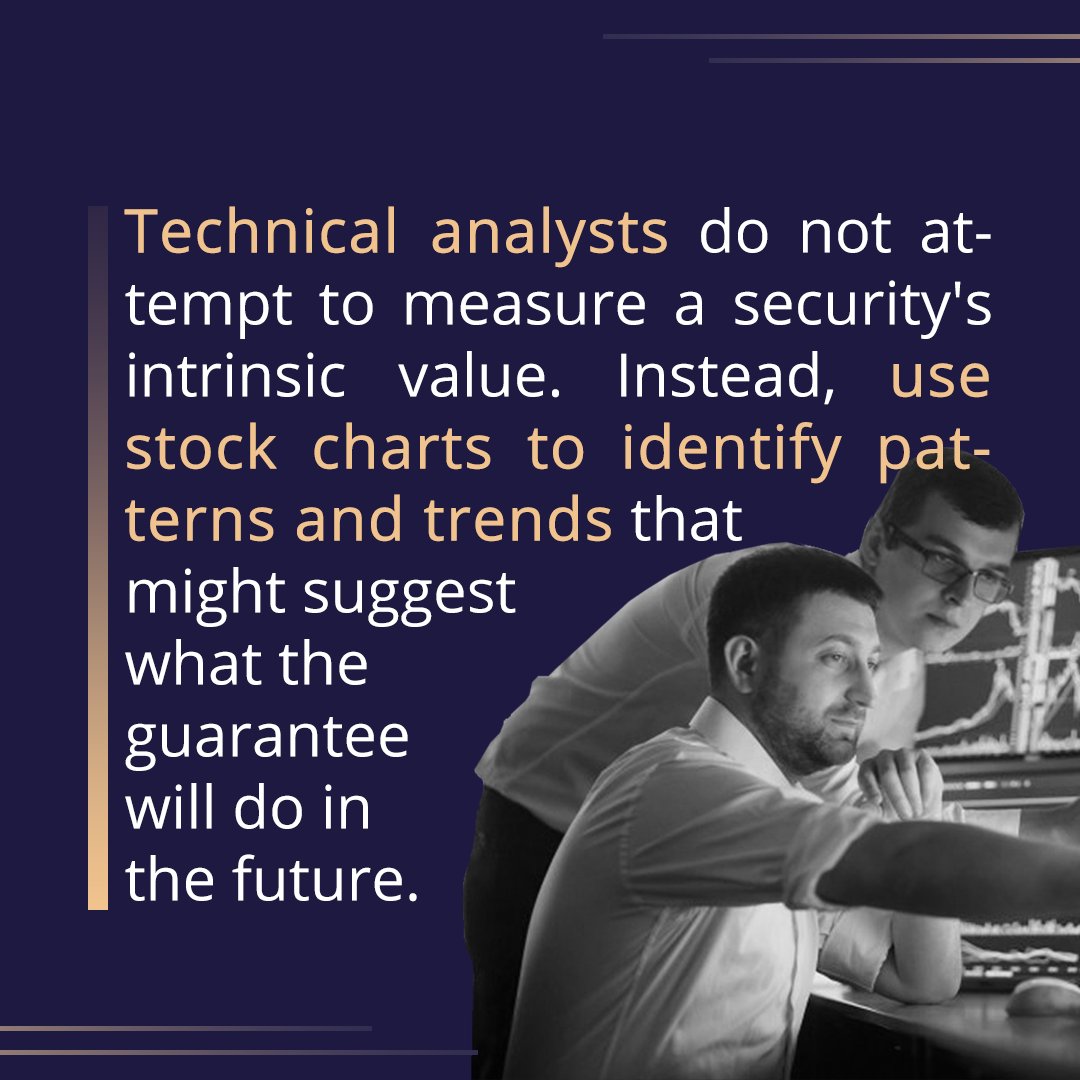 Technical analysts do not attempt to measure a security's intrinsic value. Instead, use stock charts to identify patterns and trends that might suggest what the guarantee will do in the future.